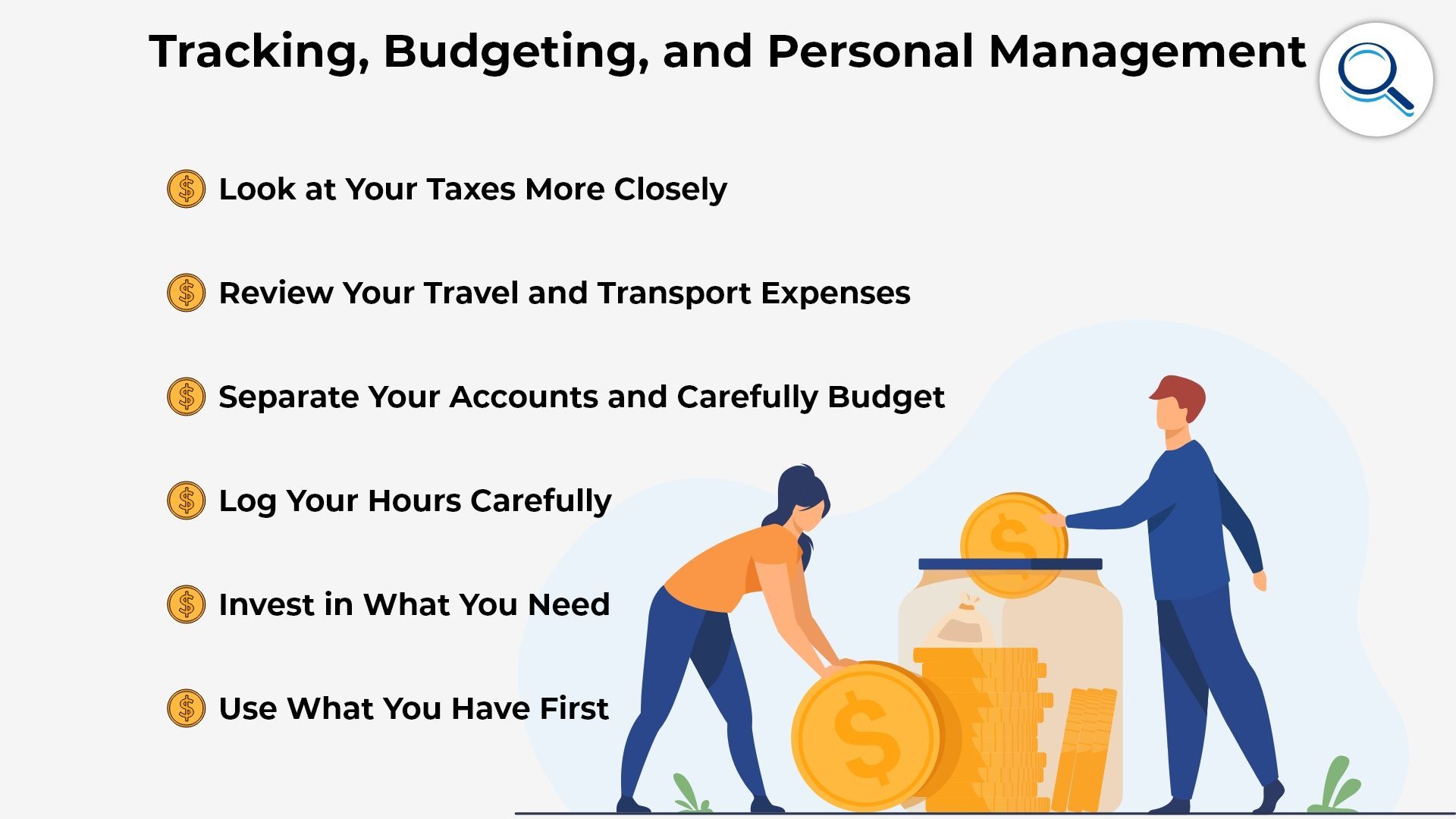 Tracking, Budgeting, and Personal Management

Look at Your Taxes More Closely

Review Your Travel and Transport Expenses

Separate Your Accounts and Carefully Budget

Log Your Hours Carefully

Invest in What You Need

Use What You Have First